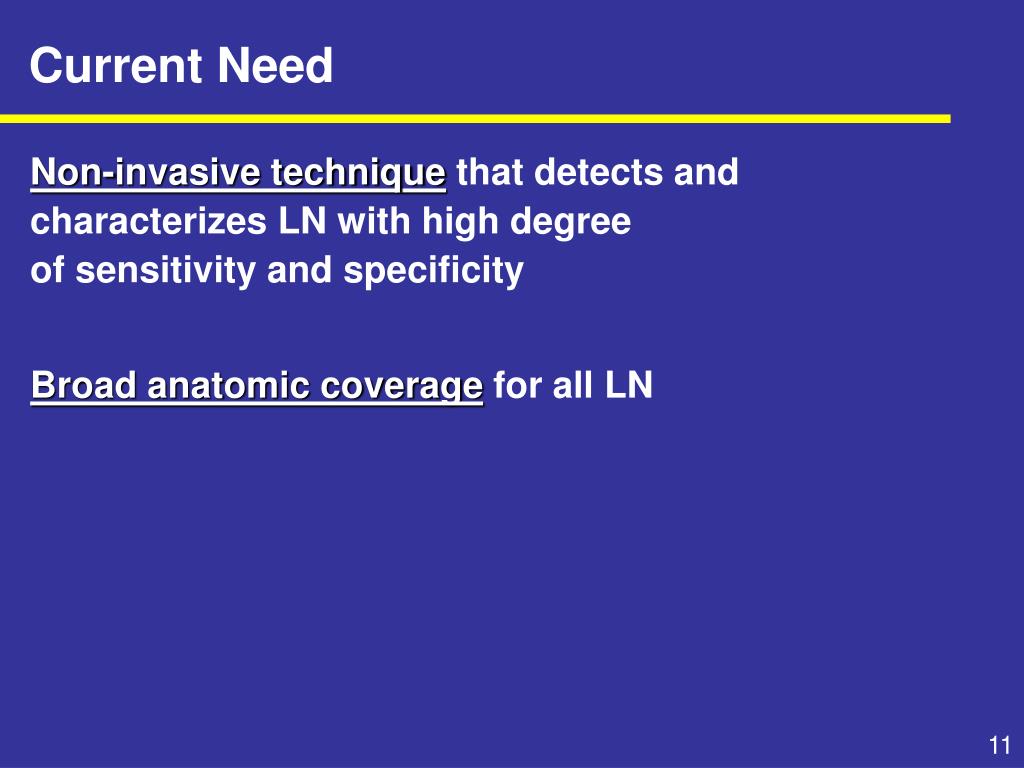 Current Need

Non-invasive technique that detects and characterizes LN with high degree of sensitivity and specificity

Broad anatomic coverage for all LN

11